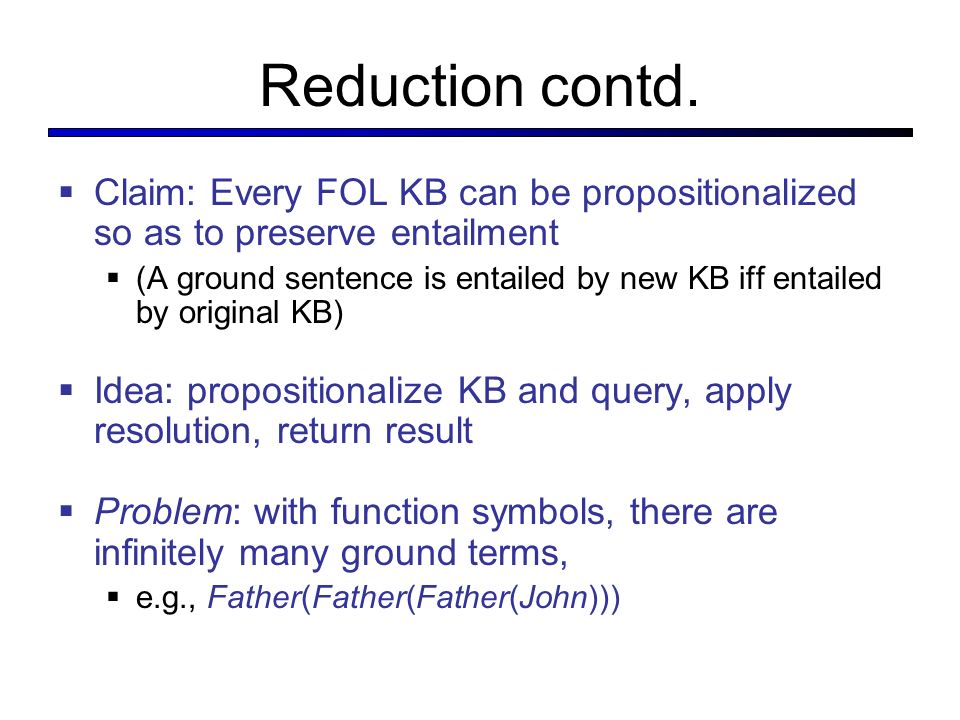 Reduction contd.

▪ Claim: Every FOL KB can be propositionalized so as to preserve entailment
  ▪ (A ground sentence is entailed by new KB iff entailed by original KB)

▪ Idea: propositionalize KB and query, apply resolution, return result

▪ Problem: with function symbols, there are infinitely many ground terms,
  ▪ e.g., Father(Father(Father(John)))